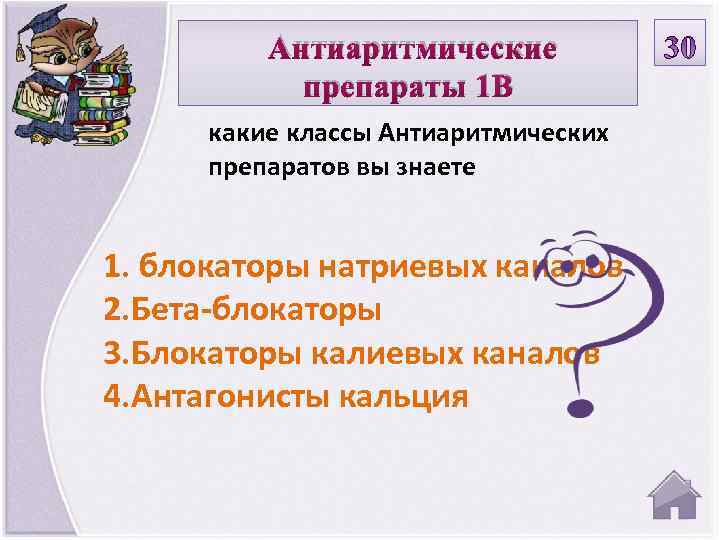 Антиаритмические препараты 1В

30

какие классы Антиаритмических препаратов вы знаете

1. блокаторы натриевых каналов
2.Бета-блокаторы
3.Блокаторы калиевых каналов
4.Антагонисты кальция